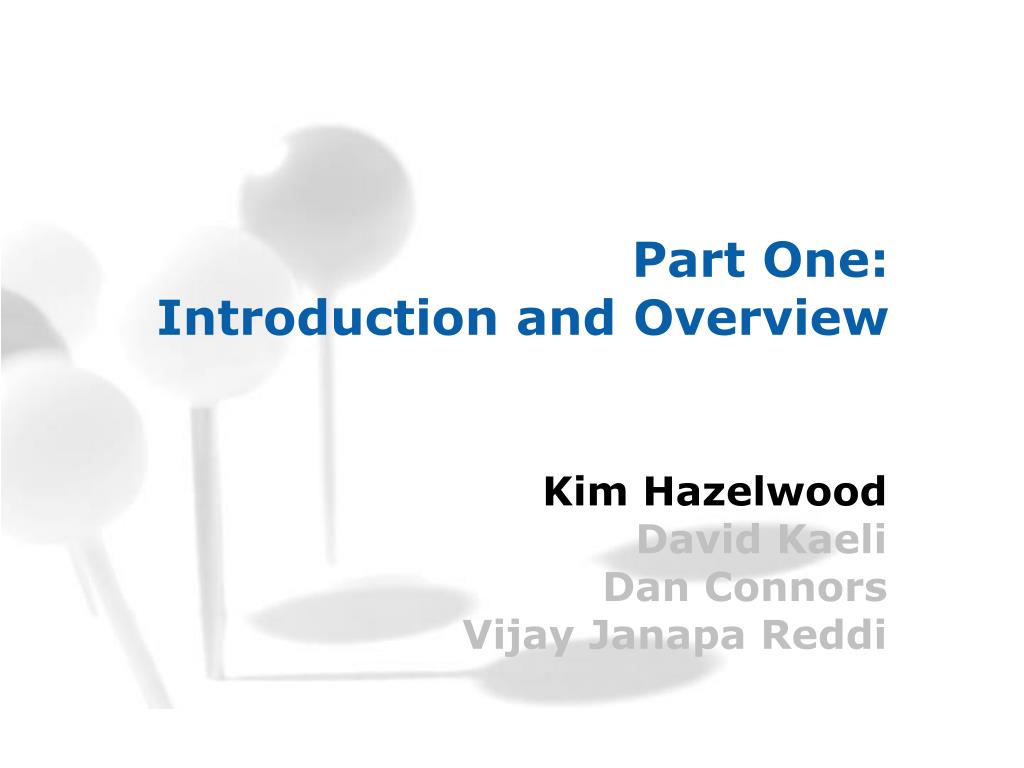 Part One:
Introduction and Overview

Kim Hazelwood
David Kaeli
Dan Connors
Vijay Janapa Reddi